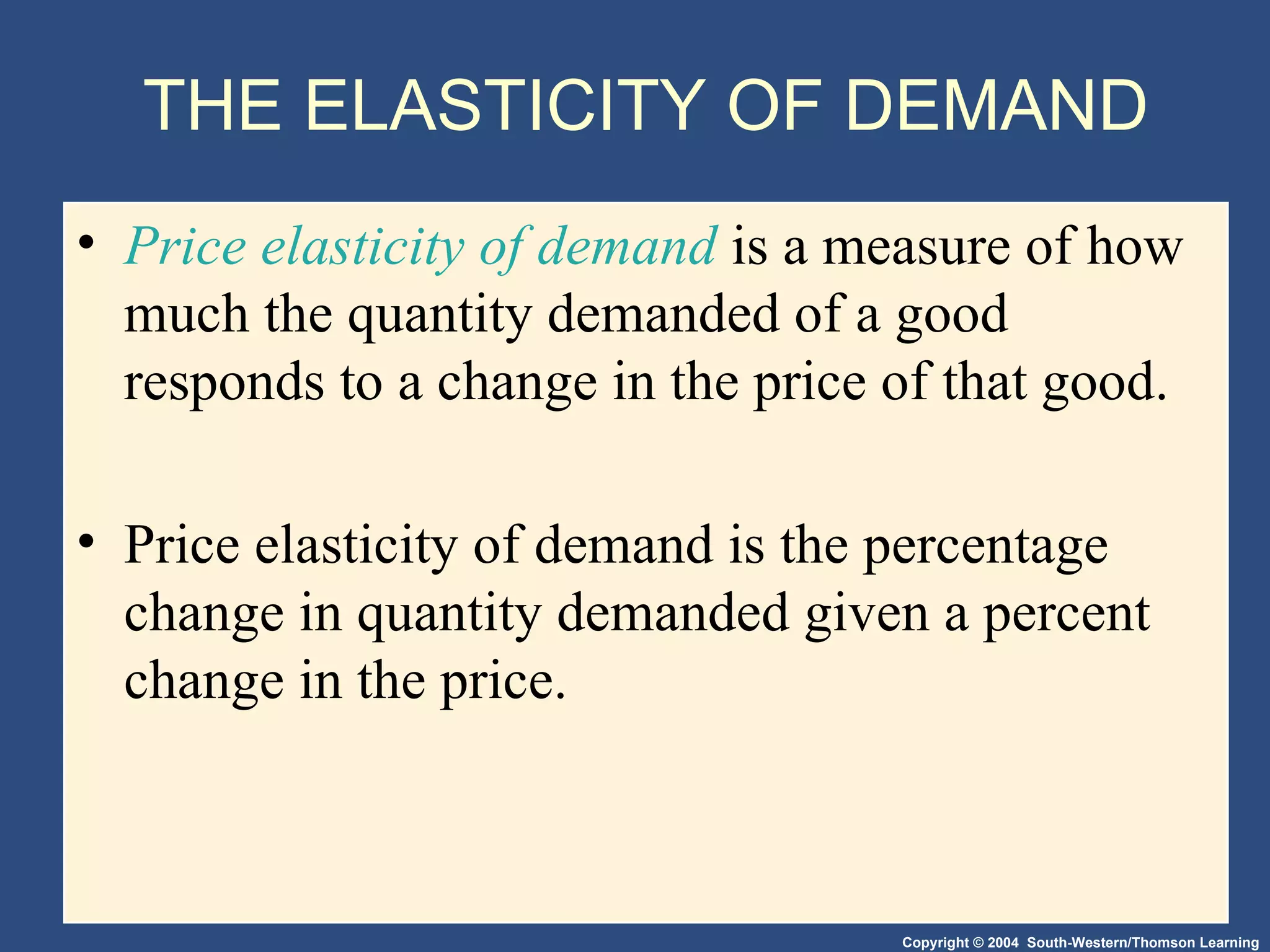 THE ELASTICITY OF DEMAND

• Price elasticity of demand is a measure of how much the quantity demanded of a good responds to a change in the price of that good.

• Price elasticity of demand is the percentage change in quantity demanded given a percent change in the price.

Copyright © 2004 South-Western/Thomson Learning